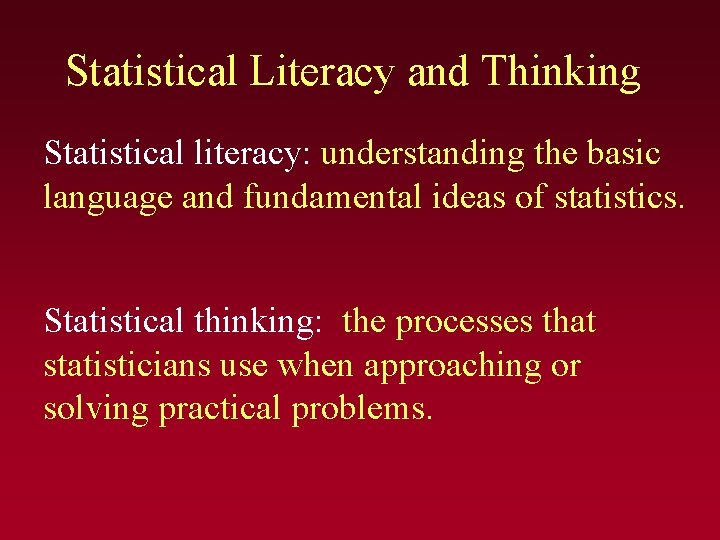 Statistical Literacy and Thinking

Statistical literacy: understanding the basic language and fundamental ideas of statistics.

Statistical thinking: the processes that statisticians use when approaching or solving practical problems.